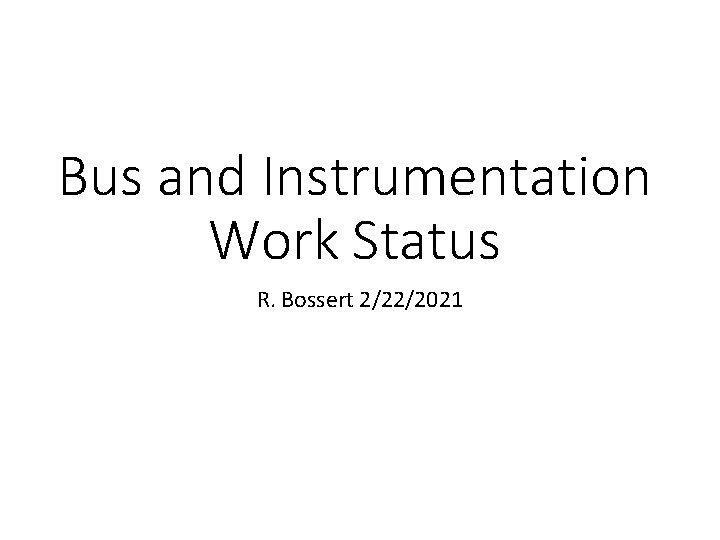 Bus and Instrumentation Work Status

R. Bossert 2/22/2021